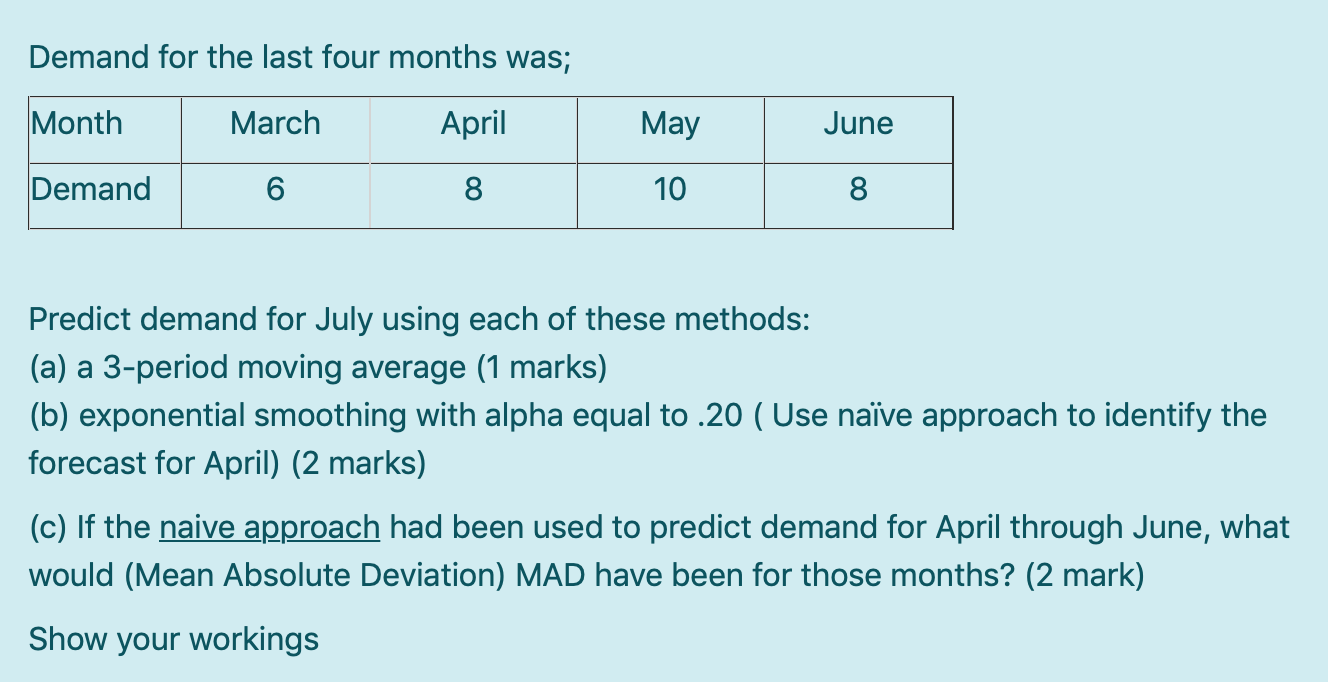 Demand for the last four months was;

| Month | March | April | May | June |
|---|---|---|---|---|
| Demand | 6 | 8 | 10 | 8 |

Predict demand for July using each of these methods:
(a) a 3-period moving average (1 marks)
(b) exponential smoothing with alpha equal to .20 ( Use naïve approach to identify the forecast for April) (2 marks)

(c) If the naive approach had been used to predict demand for April through June, what would (Mean Absolute Deviation) MAD have been for those months? (2 mark)

Show your workings